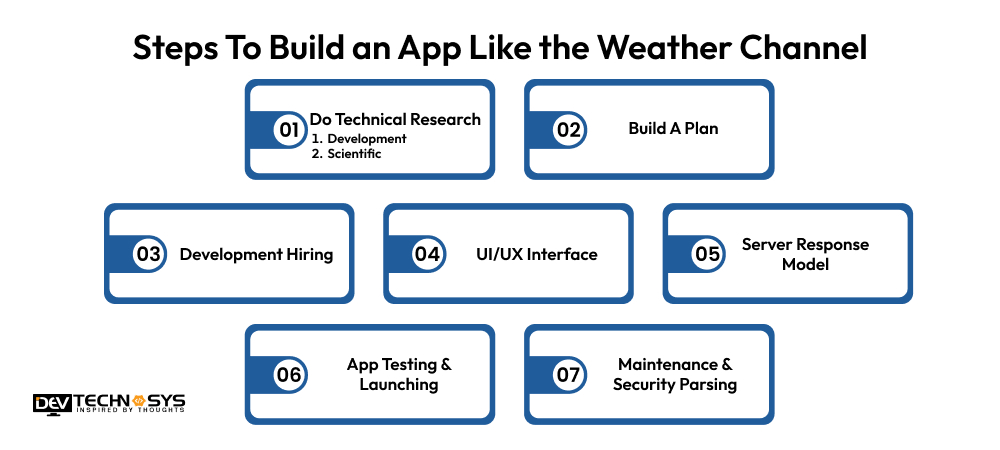 Steps To Build an App Like the Weather Channel

01 Do Technical Research
1. Development
2. Scientific

02 Build A Plan

03 Development Hiring

04 UI/UX Interface

05 Server Response Model

06 App Testing & Launching

07 Maintenance & Security Parsing

DEV TECHNOSYS
INSPIRED BY THOUGHTS